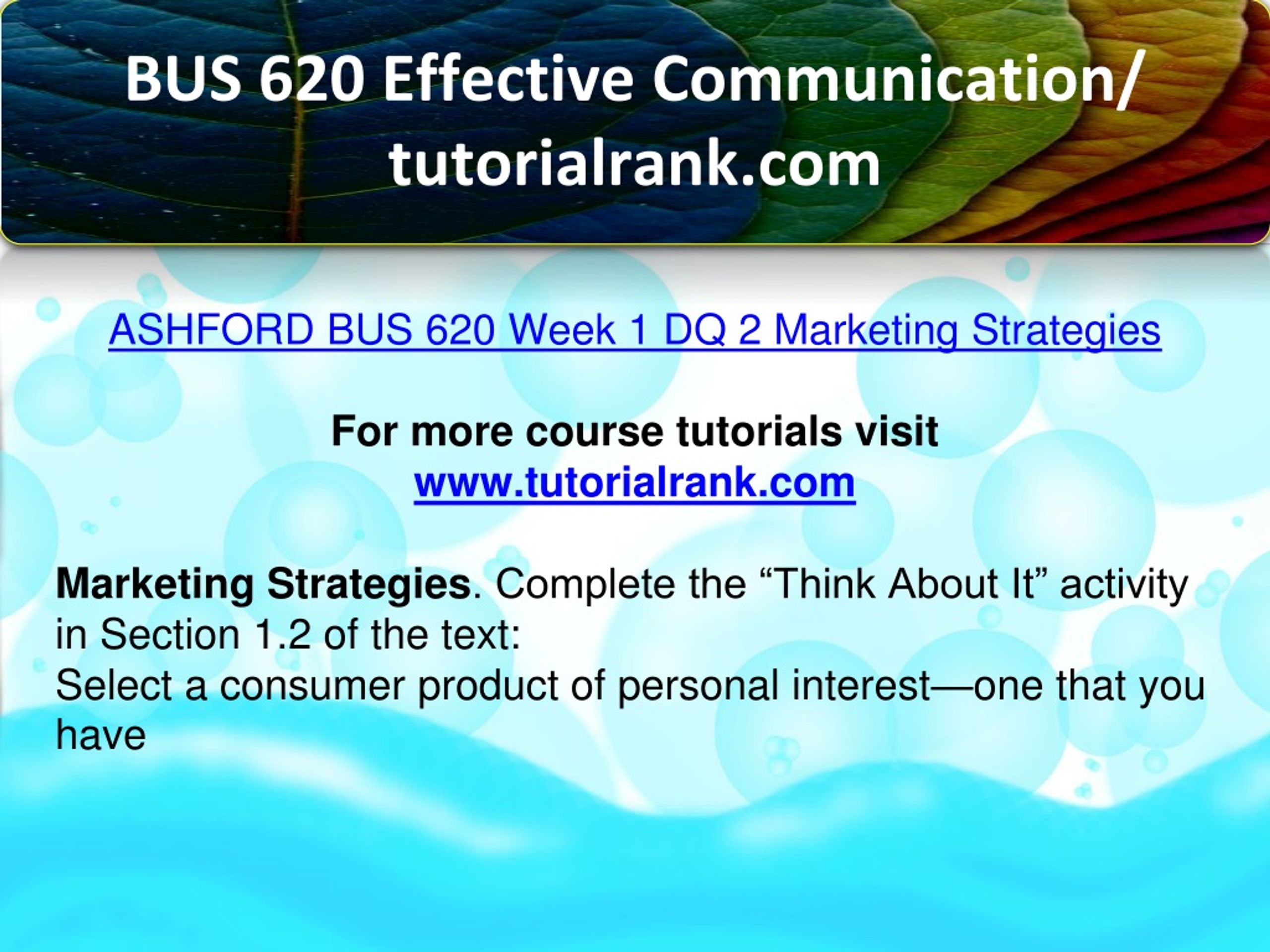 BUS 620 Effective Communication/ tutorialrank.com

ASHFORD BUS 620 Week 1 DQ 2 Marketing Strategies

For more course tutorials visit
www.tutorialrank.com

Marketing Strategies. Complete the “Think About It” activity in Section 1.2 of the text:
Select a consumer product of personal interest—one that you have